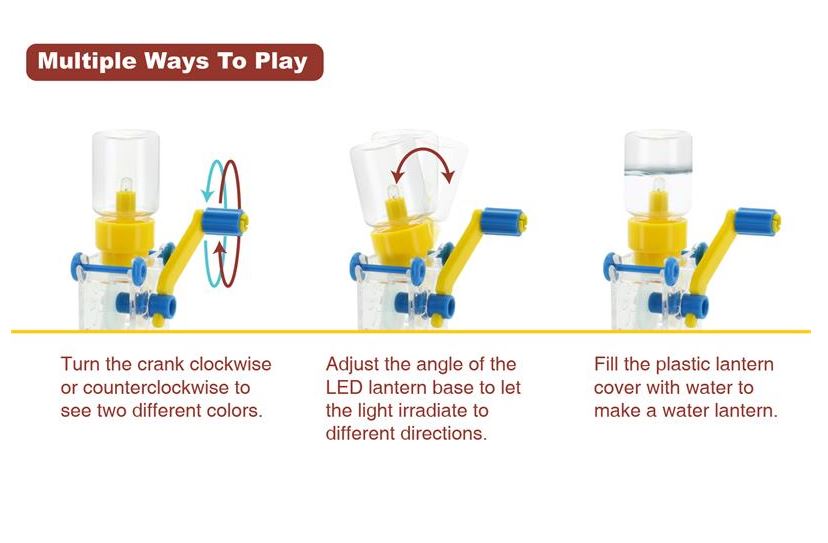 Multiple Ways To Play

Turn the crank clockwise or counterclockwise to see two different colors.

Adjust the angle of the LED lantern base to let the light irradiate to different directions.

Fill the plastic lantern cover with water to make a water lantern.